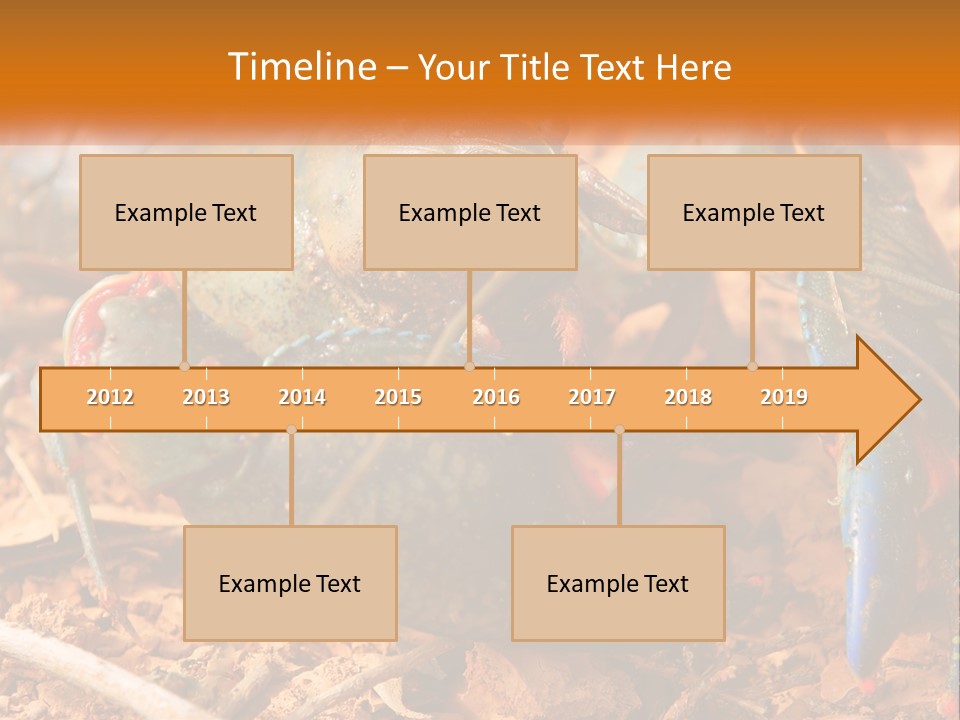 Timeline – Your Title Text Here

Example Text

Example Text

Example Text

2012 2013 2014 2015 2016 2017 2018 2019

Example Text

Example Text